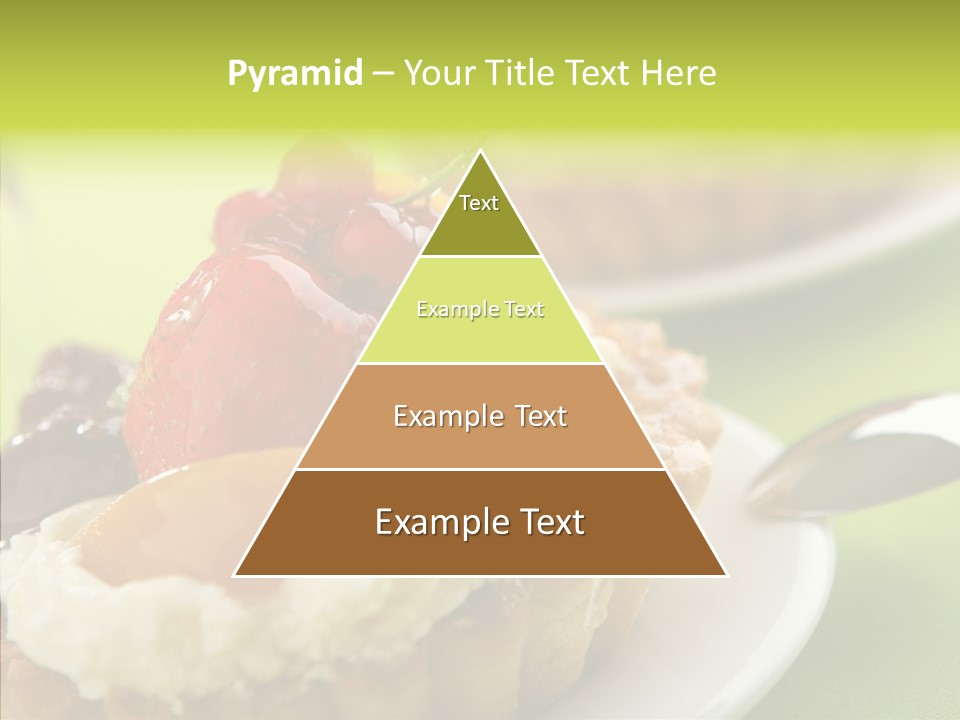 Pyramid – Your Title Text Here

Text

Example Text

Example Text

Example Text